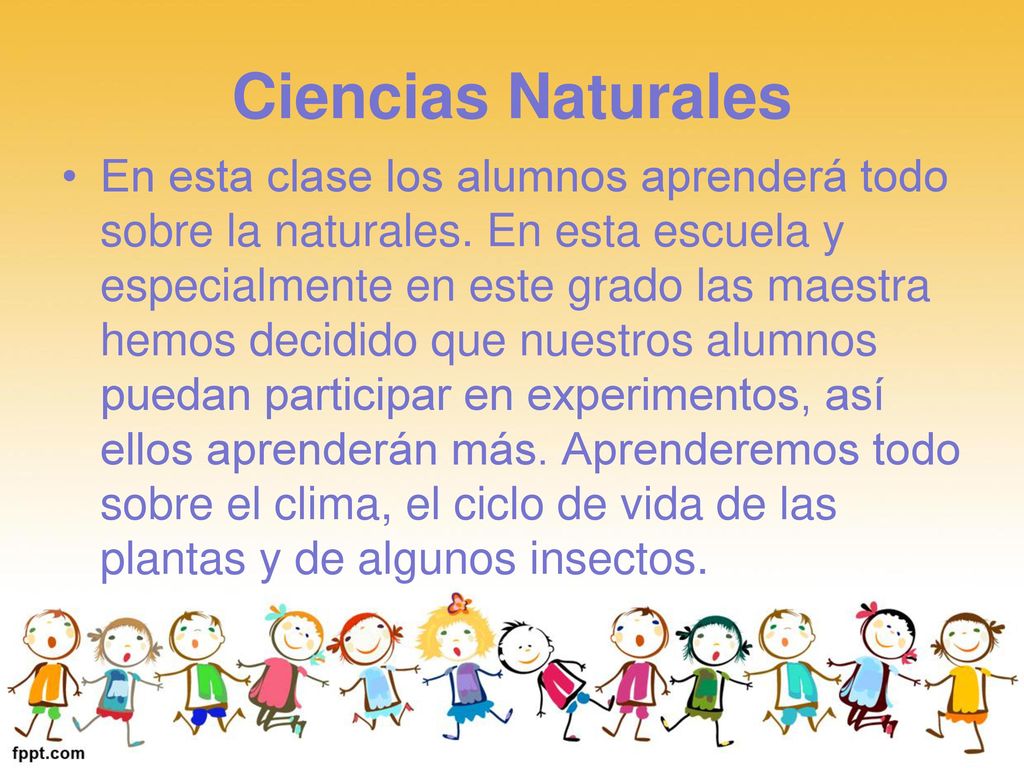 Ciencias Naturales

• En esta clase los alumnos aprenderá todo sobre la naturales. En esta escuela y especialmente en este grado las maestra hemos decidido que nuestros alumnos puedan participar en experimentos, así ellos aprenderán más. Aprenderemos todo sobre el clima, el ciclo de vida de las plantas y de algunos insectos.

fppt.com